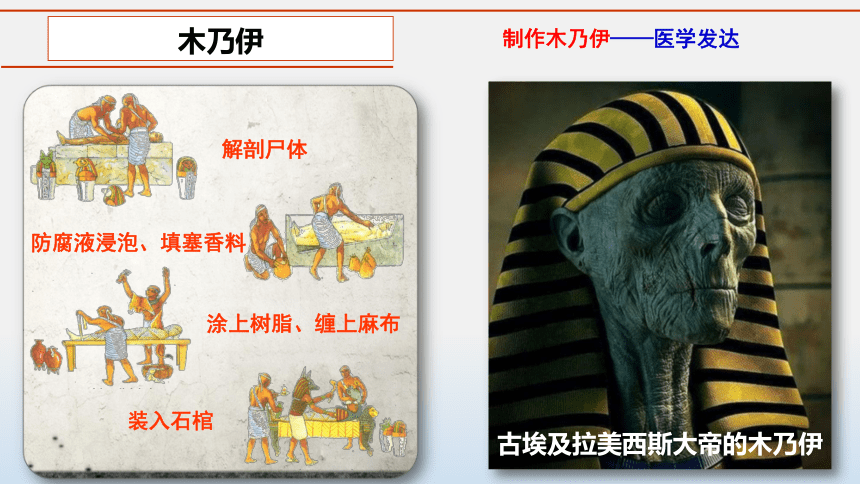 木乃伊

制作木乃伊——医学发达

解剖尸体

防腐液浸泡、填塞香料

涂上树脂、缠上麻布

装入石棺

古埃及拉美西斯大帝的木乃伊